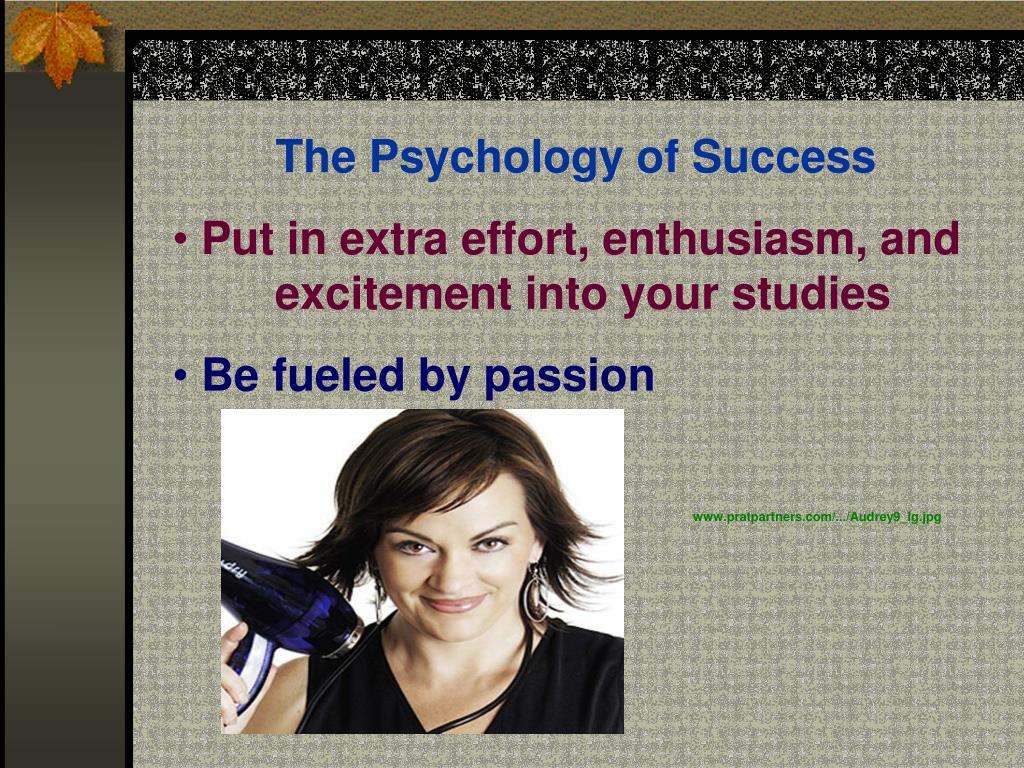 The Psychology of Success

• Put in extra effort, enthusiasm, and excitement into your studies

• Be fueled by passion

www.pratpartners.com/.../Audrey9_lg.jpg